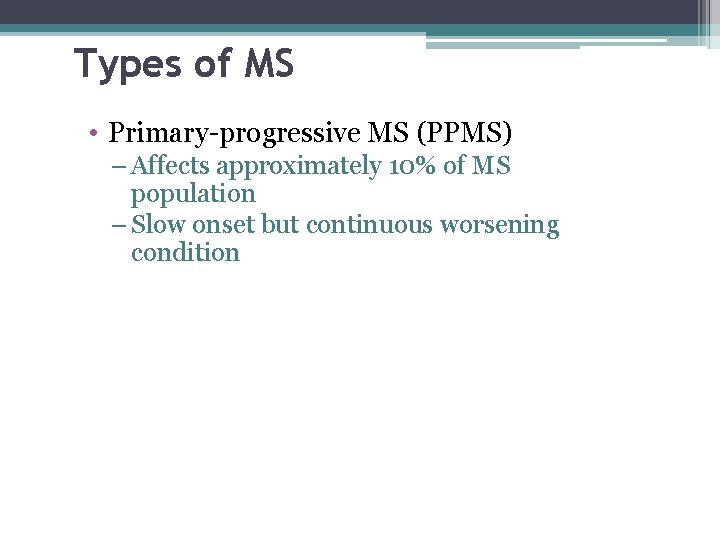 Types of MS

• Primary-progressive MS (PPMS)
– Affects approximately 10% of MS population
– Slow onset but continuous worsening condition